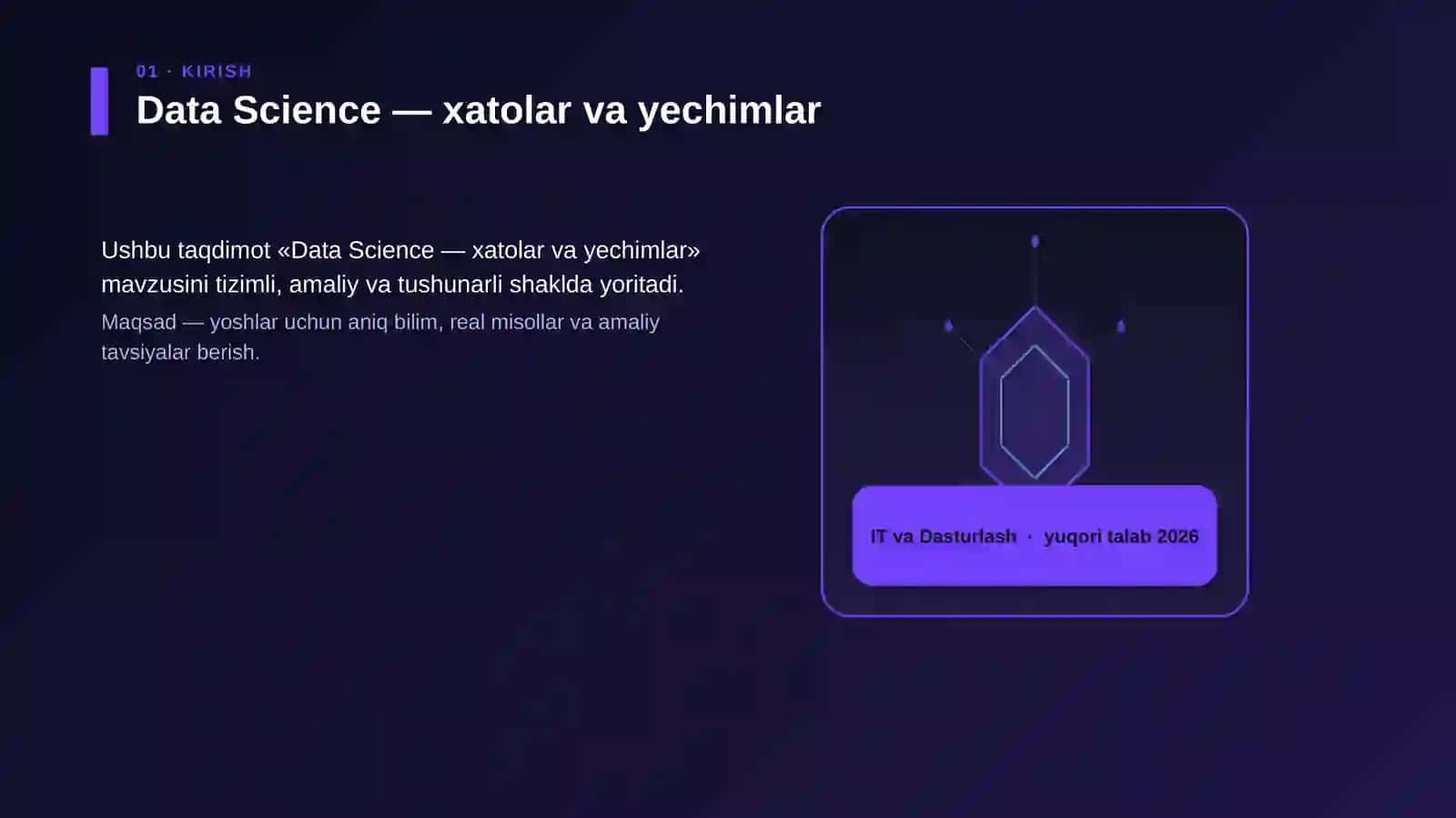 01 · KIRISH

Data Science — xatolar va yechimlar

Ushbu taqdimot «Data Science — xatolar va yechimlar» mavzusini tizimli, amaliy va tushunarli shaklda yoritadi.

Maqsad — yoshlar uchun aniq bilim, real misollar va amaliy tavsiyalar berish.

IT va Dasturlash · yuqori talab 2026